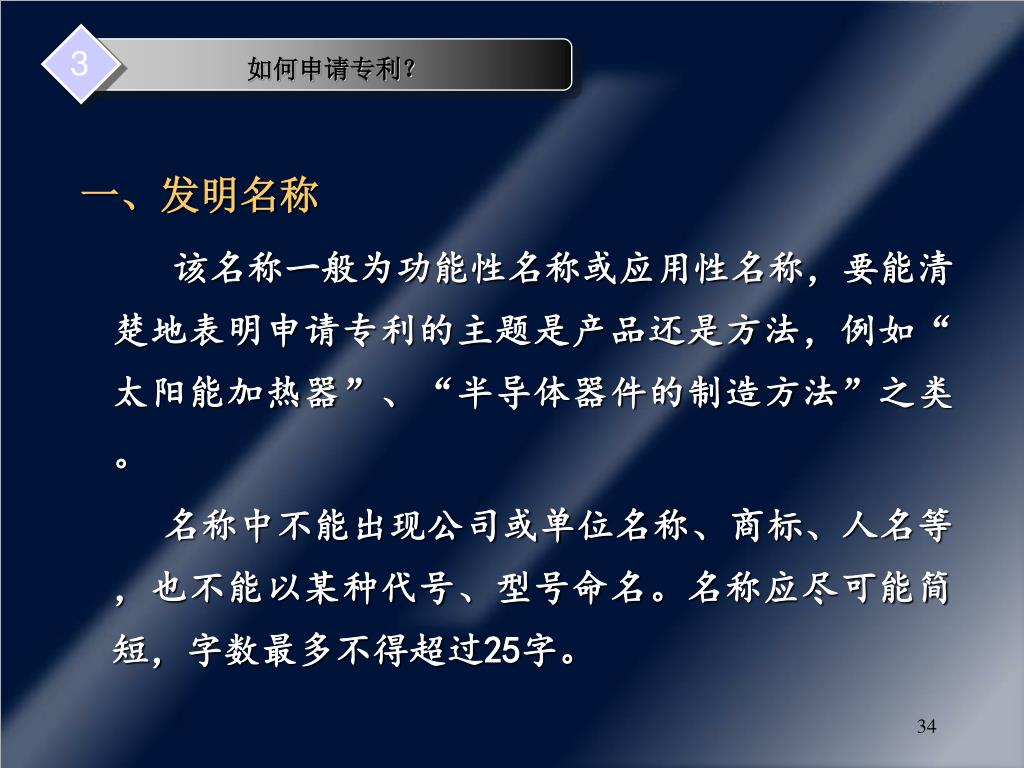 3

如何申请专利?

一、发明名称

该名称一般为功能性名称或应用性名称，要能清楚地表明申请专利的主题是产品还是方法，例如“太阳能加热器”、“半导体器件的制造方法”之类。

名称中不能出现公司或单位名称、商标、人名等，也不能以某种代号、型号命名。名称应尽可能简短，字数最多不得超过25字。

34